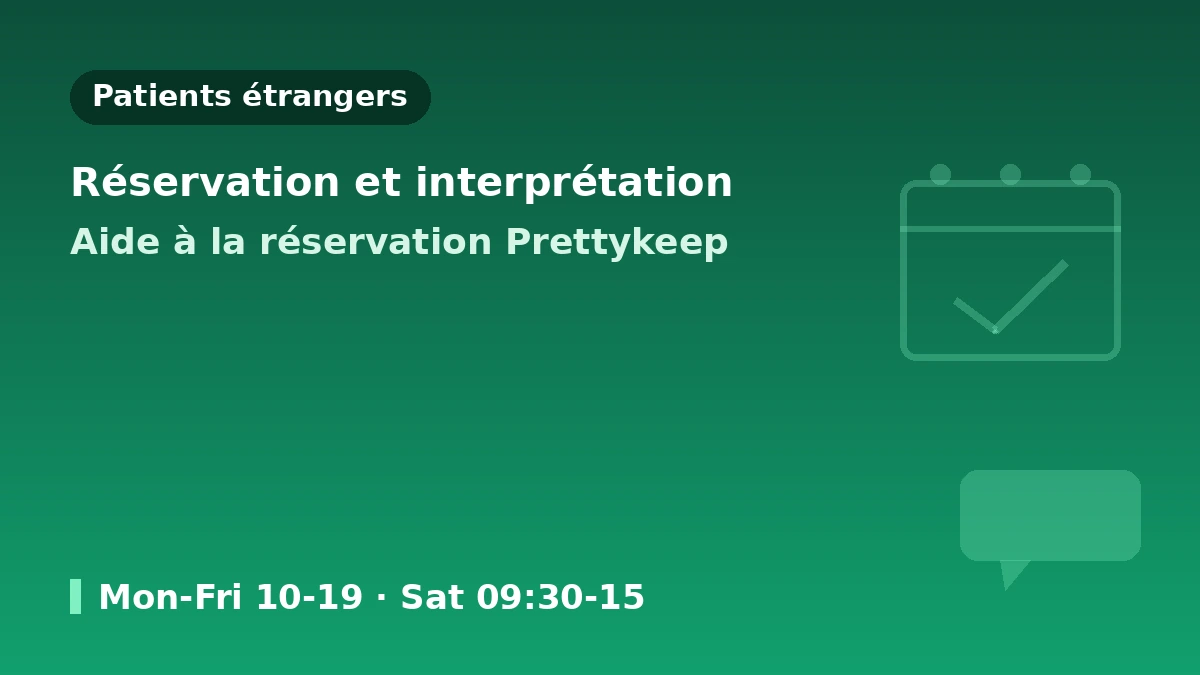 Patients étrangers

Réservation et interprétation

Aide à la réservation Prettykeep

Mon-Fri 10-19 · Sat 09:30-15